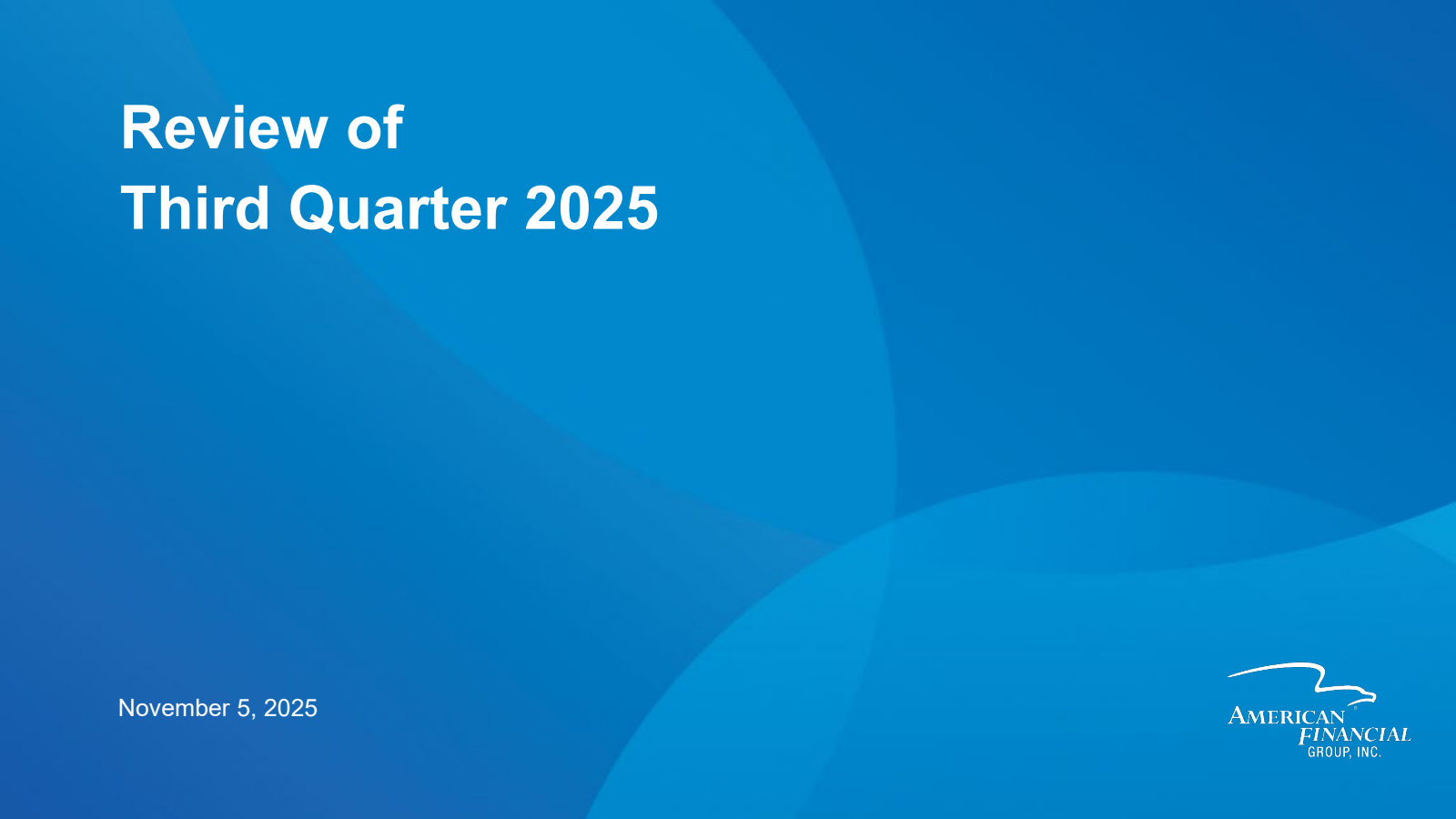 Review of
Third Quarter 2025

November 5, 2025

AMERICAN
FINANCIAL
GROUP, INC.